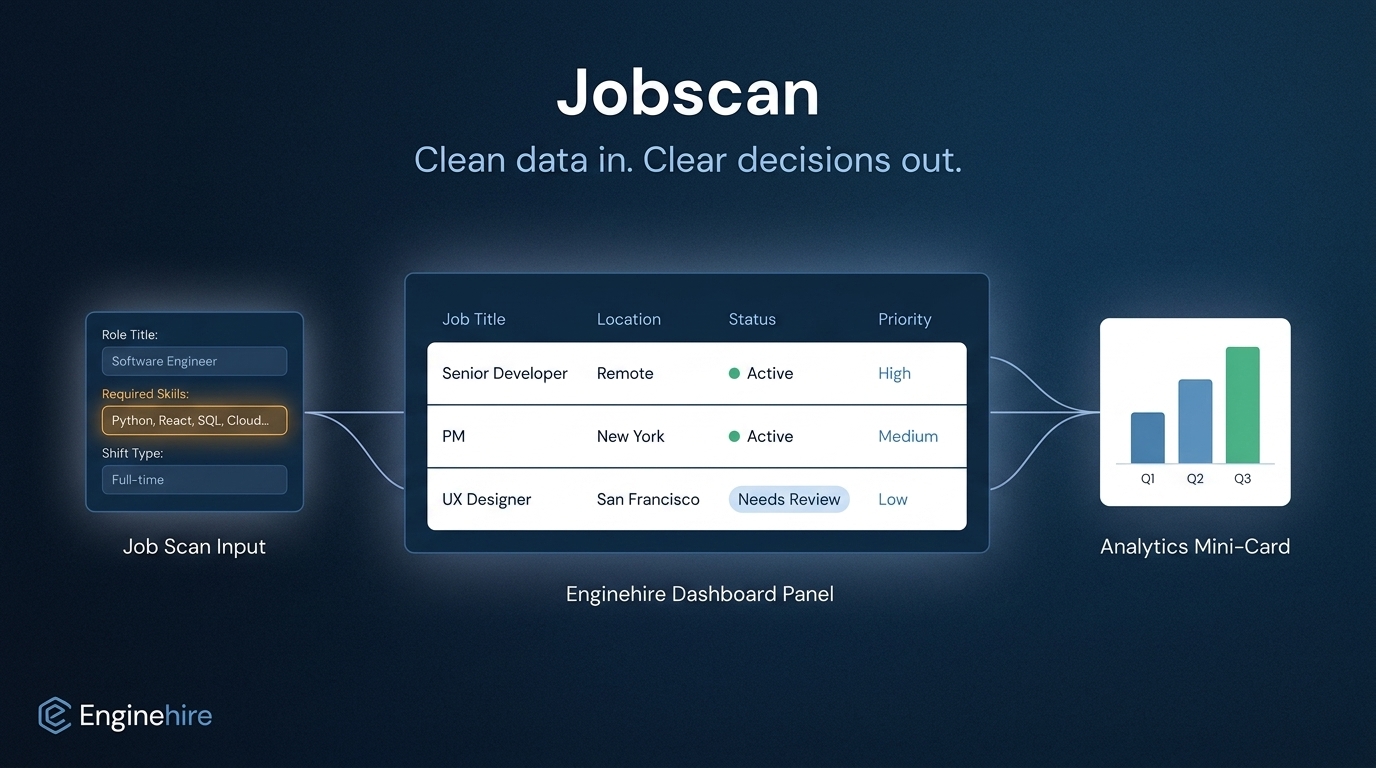 Jobscan

Clean data in. Clear decisions out.

Role Title:
Software Engineer
Required Skills:
Python, React, SQL, Cloud...
Shift Type:
Full-time

Job Scan Input

| Job Title | Location | Status | Priority |
|---|---|---|---|
| Senior Developer | Remote | Active | High |
| PM | New York | Active | Medium |
| UX Designer | San Francisco | Needs Review | Low |

Enginehire Dashboard Panel

Q1 Q2 Q3

Analytics Mini-Card

Enginehire